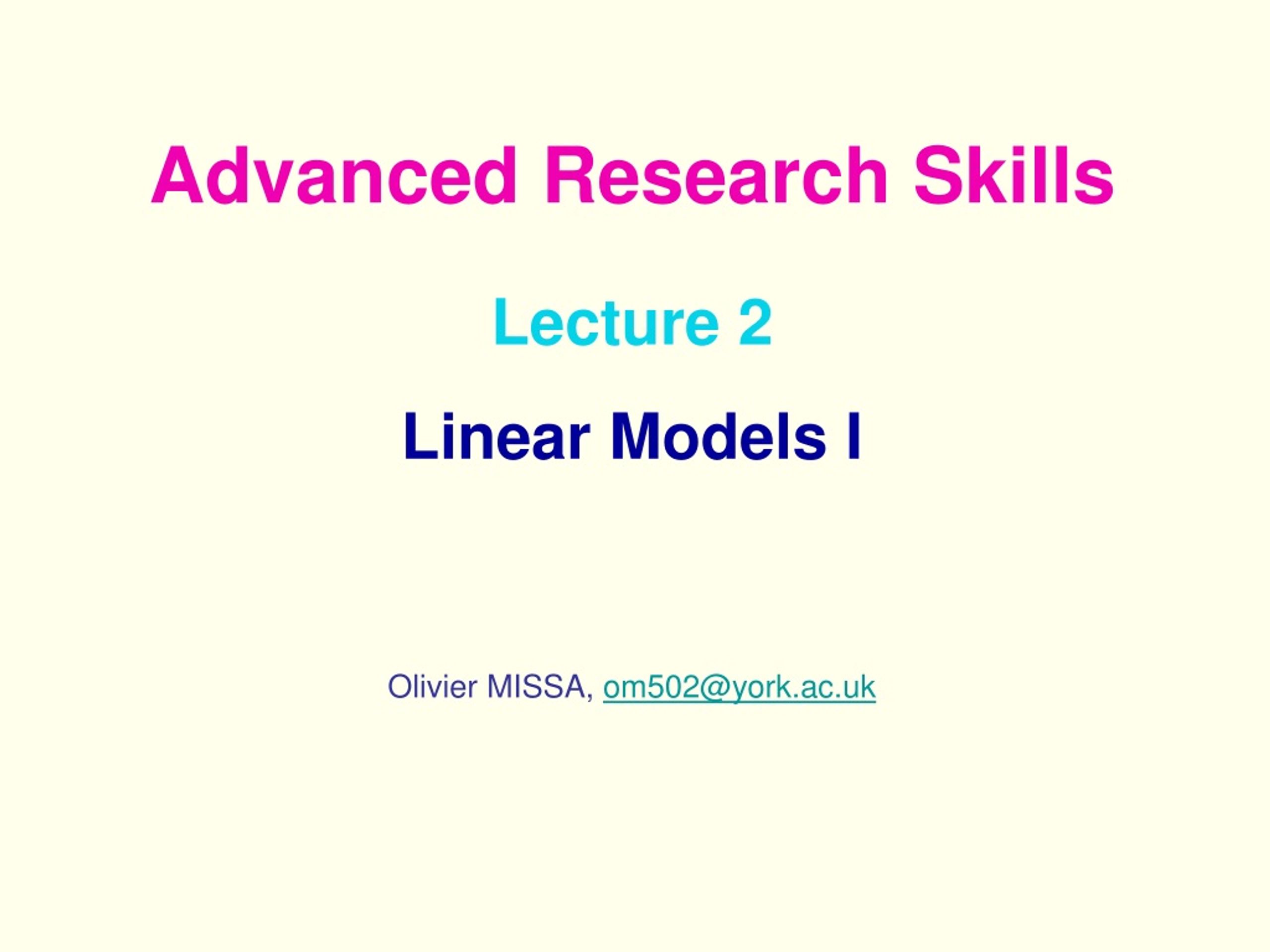 Advanced Research Skills

Lecture 2

Linear Models I

Olivier MISSA, om502@york.ac.uk